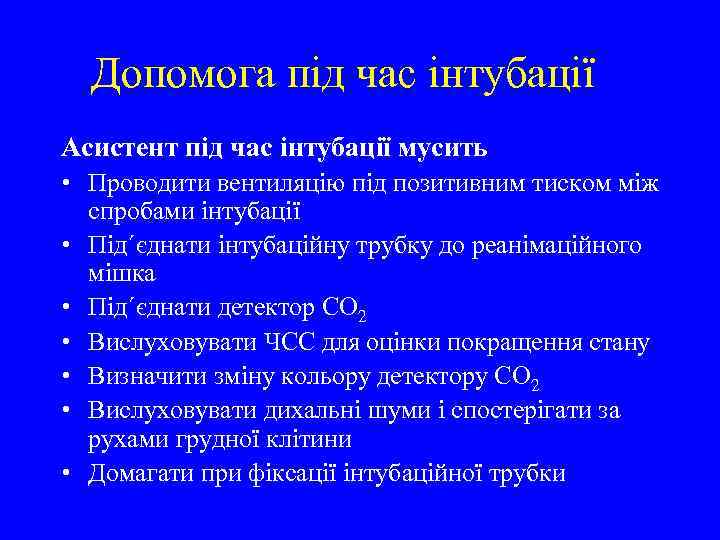 Допомога під час інтубації

Асистент під час інтубації мусить

• Проводити вентиляцію під позитивним тиском між спробами інтубації
• Під´єднати інтубаційну трубку до реанімаційного мішка
• Під´єднати детектор $CO_2$
• Вислуховувати ЧСС для оцінки покращення стану
• Визначити зміну кольору детектору $CO_2$
• Вислуховувати дихальні шуми і спостерігати за рухами грудної клітини
• Домагати при фіксації інтубаційної трубки